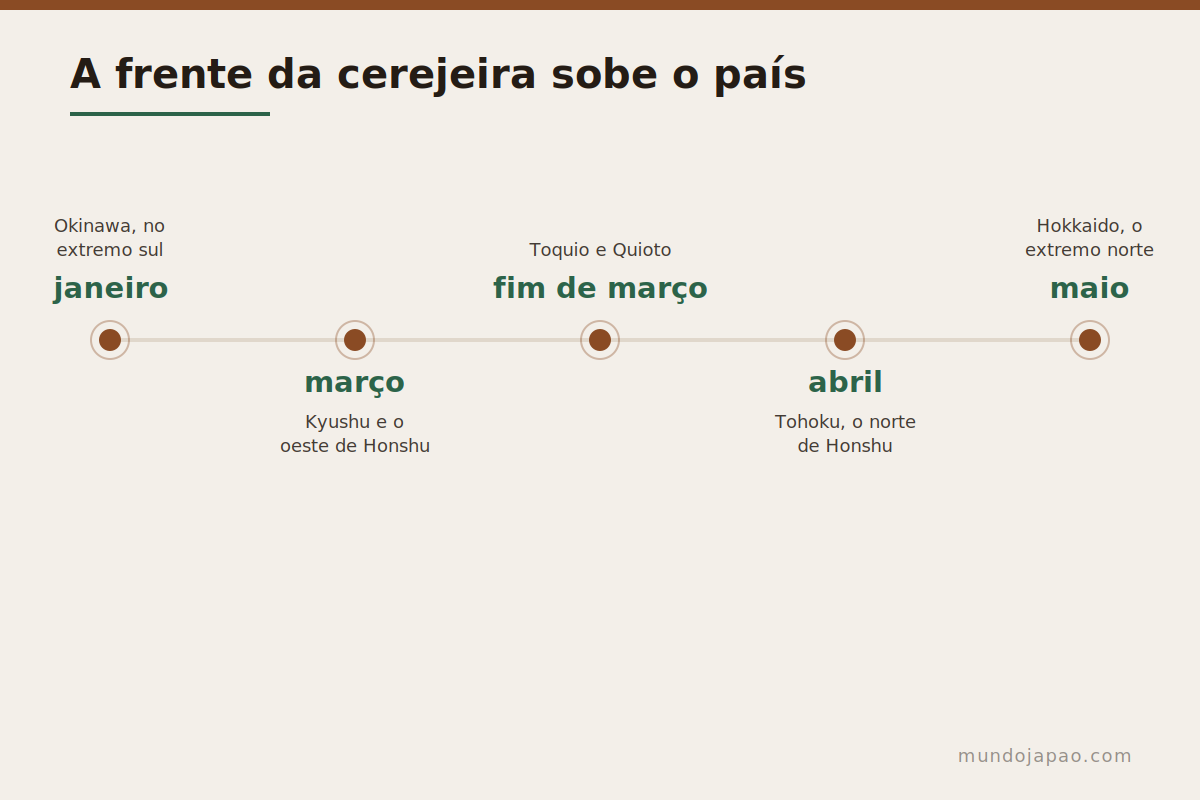 A frente da cerejeira sobe o país

Okinawa, no extremo sul
janeiro

março
Kyushu e o oeste de Honshu

Toquio e Quioto
fim de março

abril
Tohoku, o norte de Honshu

Hokkaido, o extremo norte
maio

mundojapao.com